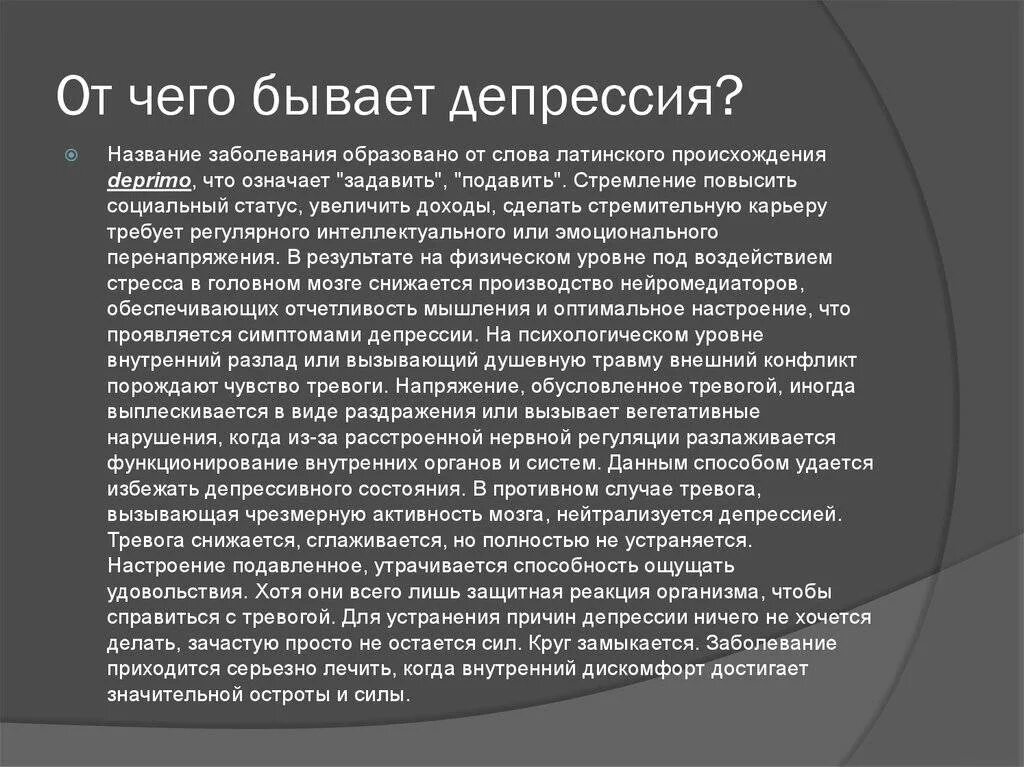 От чего бывает депрессия?

Название заболевания образовано от слова латинского происхождения deprimo, что означает "задавить", "подавить". Стремление повысить социальный статус, увеличить доходы, сделать стремительную карьеру требует регулярного интеллектуального или эмоционального перенапряжения. В результате на физическом уровне под воздействием стресса в головном мозге снижается производство нейромедиаторов, обеспечивающих отчетливость мышления и оптимальное настроение, что проявляется симптомами депрессии. На психологическом уровне внутренний разлад или вызывающий душевную травму внешний конфликт порождают чувство тревоги. Напряжение, обусловленное тревогой, иногда выплескивается в виде раздражения или вызывает вегетативные нарушения, когда из-за расстроенной нервной регуляции разлаживается функционирование внутренних органов и систем. Данным способом удается избежать депрессивного состояния. В противном случае тревога, вызывающая чрезмерную активность мозга, нейтрализуется депрессией. Тревога снижается, сглаживается, но полностью не устраняется. Настроение подавленное, утрачивается способность ощущать удовольствия. Хотя они всего лишь защитная реакция организма, чтобы справиться с тревогой. Для устранения причин депрессии ничего не хочется делать, зачастую просто не остается сил. Круг замыкается. Заболевание приходится серьезно лечить, когда внутренний дискомфорт достигает значительной остроты и силы.